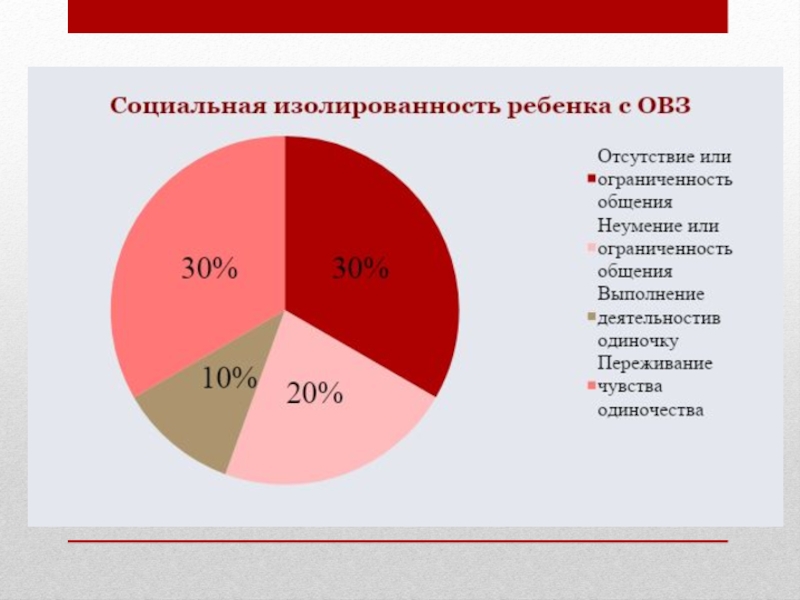 Социальная изолированность ребенка с ОВЗ

30%

30%

10%

20%

Отсутствие или ограниченность общения

Неумение или ограниченность общения

Выполнение деятельностив одиночку

Переживание чувства одиночества